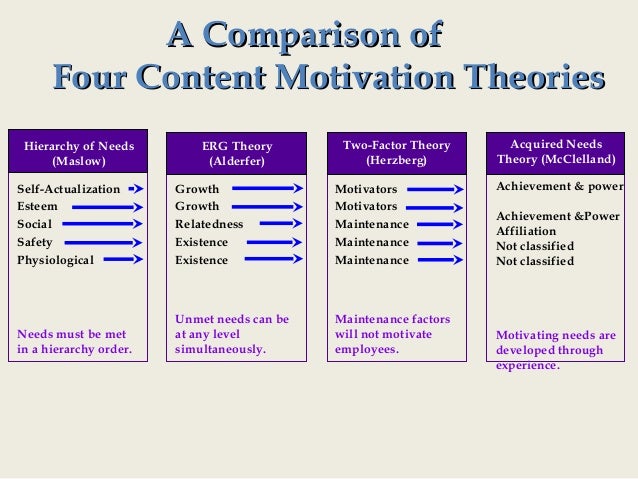 A Comparison of
Four Content Motivation Theories

Hierarchy of Needs (Maslow)

Self-Actualization
Esteem
Social
Safety
Physiological

Needs must be met in a hierarchy order.

ERG Theory (Alderfer)

Growth
Growth
Relatedness
Existence
Existence

Unmet needs can be at any level simultaneously.

Two-Factor Theory (Herzberg)

Motivators
Motivators
Maintenance
Maintenance
Maintenance

Maintenance factors will not motivate employees.

Acquired Needs Theory (McClelland)

Achievement & power

Achievement &Power
Affiliation
Not classified
Not classified

Motivating needs are developed through experience.